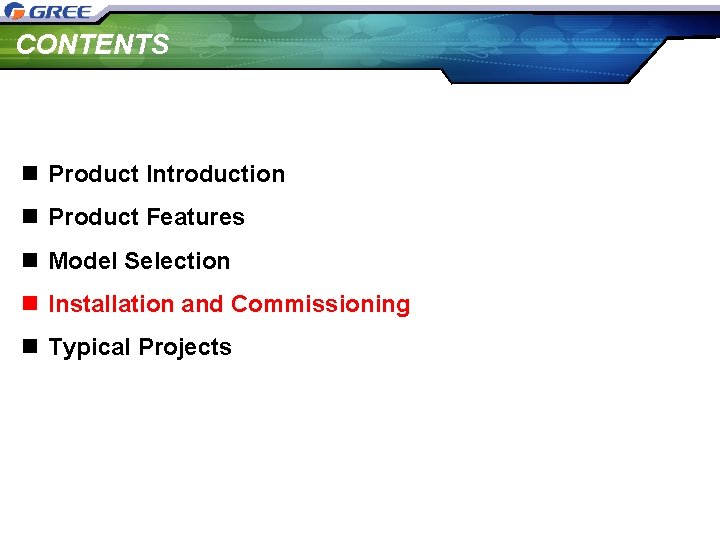 GREE

CONTENTS

■ Product Introduction
■ Product Features
■ Model Selection
■ Installation and Commissioning
■ Typical Projects